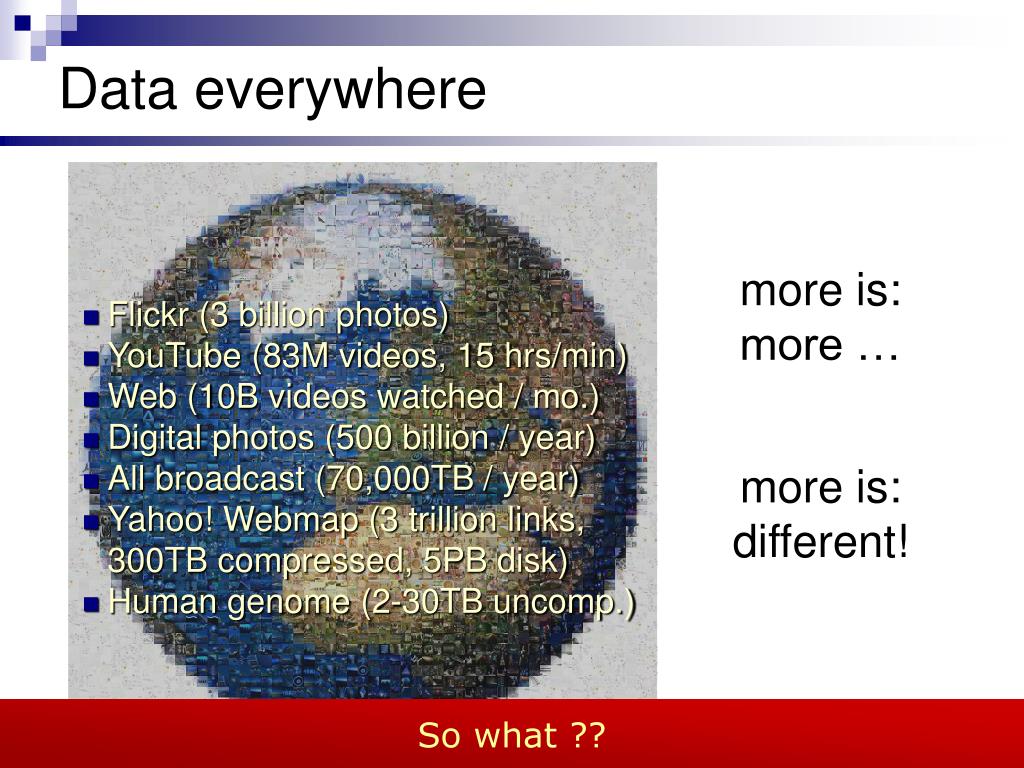 Data everywhere

- Flickr (3 billion photos)
- YouTube (83M videos, 15 hrs/min)
- Web (10B videos watched / mo.)
- Digital photos (500 billion / year)
- All broadcast (70,000TB / year)
- Yahoo! Webmap (3 trillion links, 300TB compressed, 5PB disk)
- Human genome (2-30TB uncomp.)

more is: more …

more is: different!

So what ??